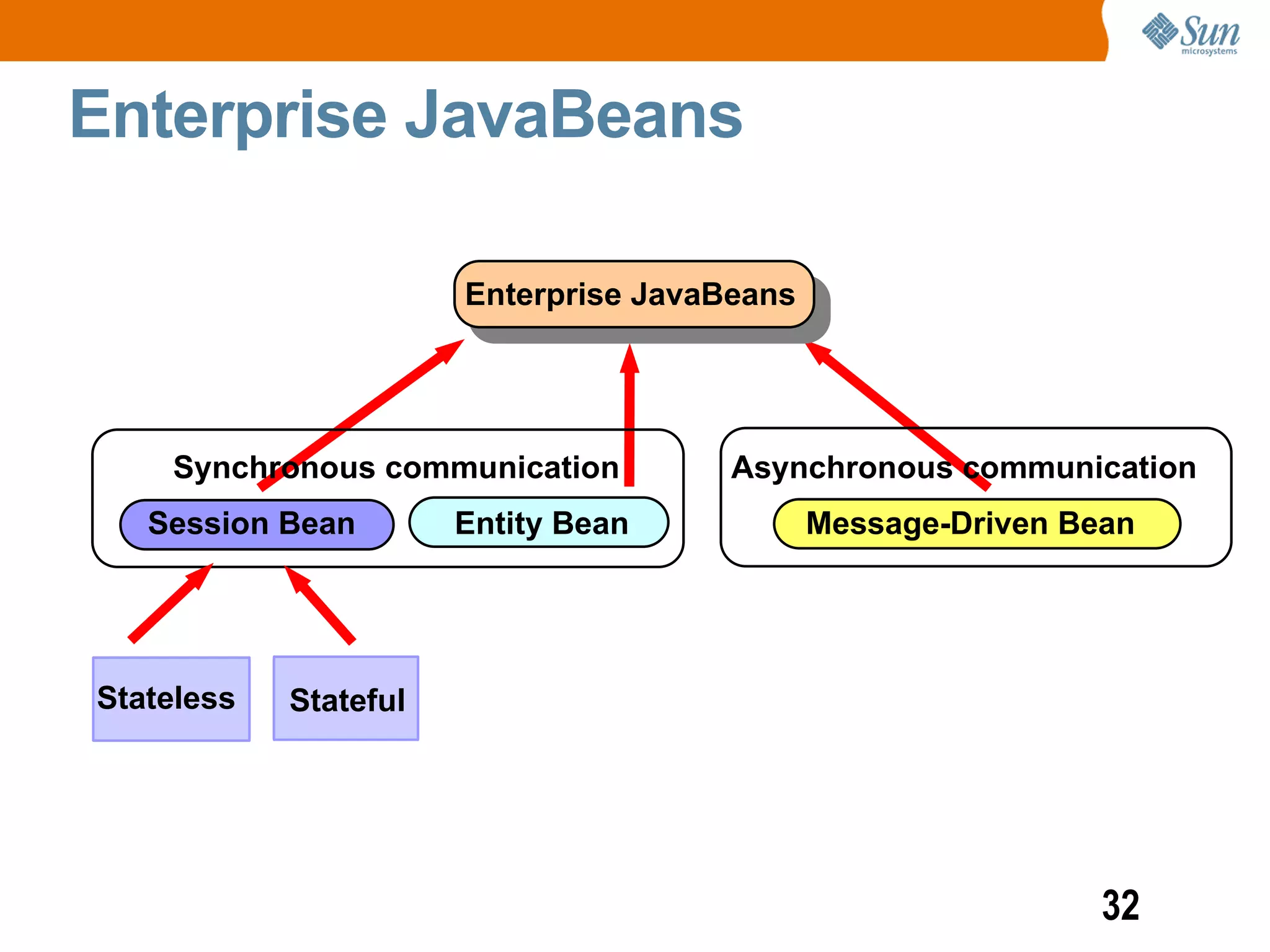 Sun microsystems

Enterprise JavaBeans

Enterprise JavaBeans

Synchronous communication

Session Bean

Entity Bean

Asynchronous communication

Message-Driven Bean

Stateless

Stateful

32